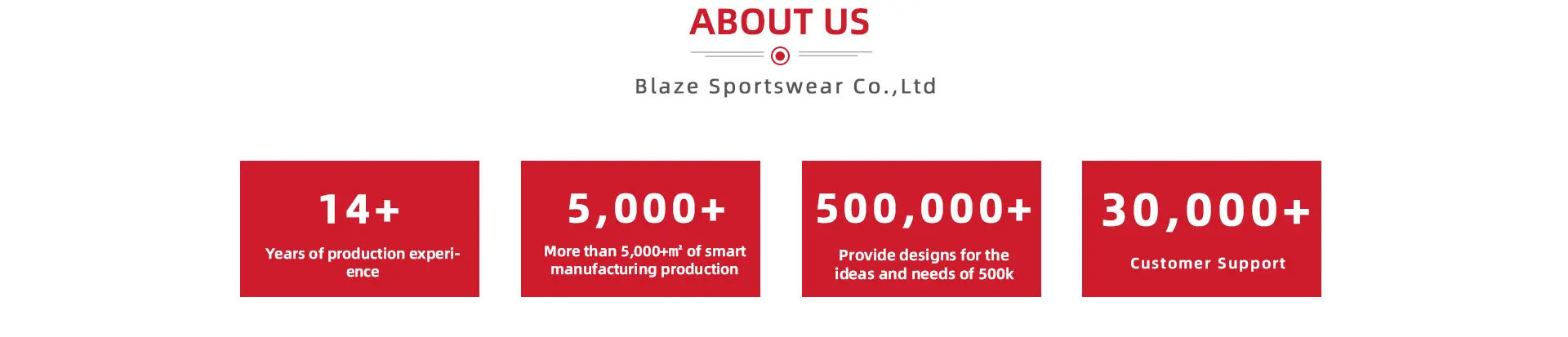 ABOUT US

Blaze Sportswear Co.,Ltd

14+

Years of production experience

5,000+

More than 5,000+㎡ of smart manufacturing production

500,000+

Provide designs for the ideas and needs of 500k

30,000+

Customer Support